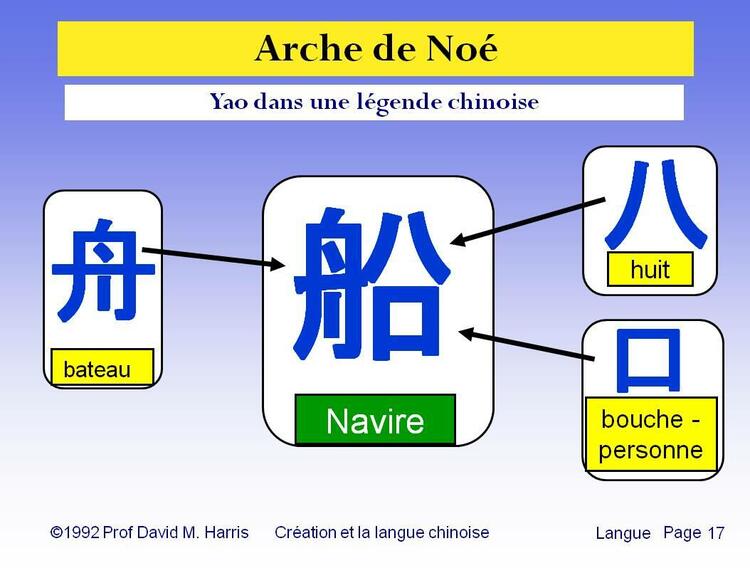 Arche de Noé

Yao dans une légende chinoise

舟

bateau

船

Navire

八

huit

口

bouche - personne

©1992 Prof David M. Harris Création et la langue chinoise Langue Page 17